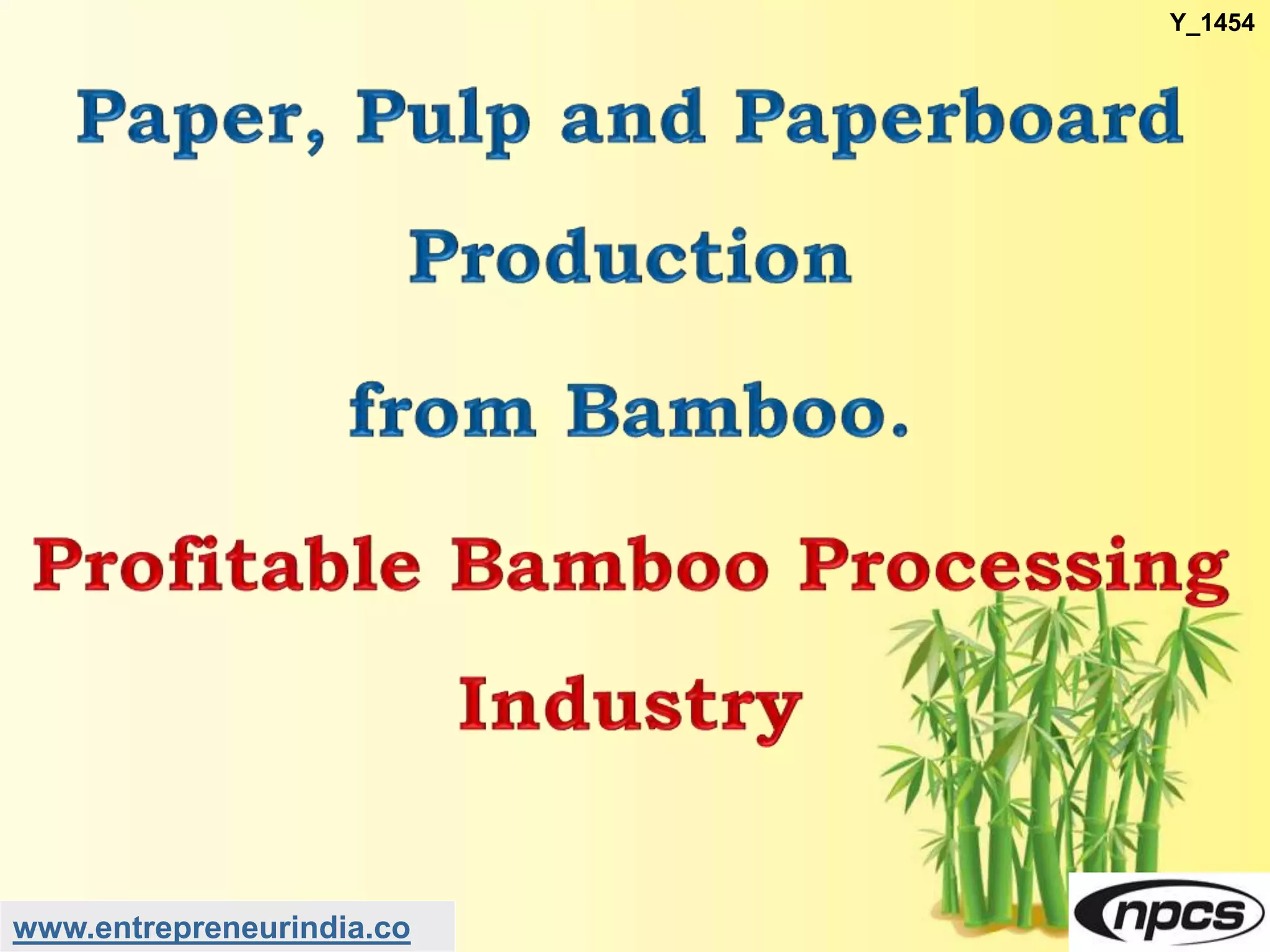 Y_1454

Paper, Pulp and Paperboard Production from Bamboo.

Profitable Bamboo Processing Industry

www.entrepreneurindia.co

npcs